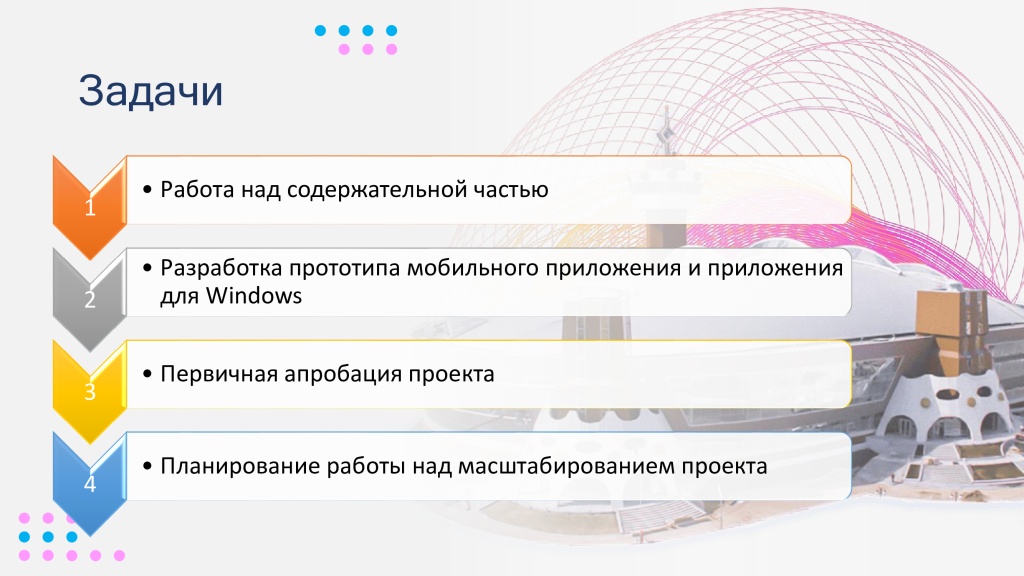 Задачи

1

• Работа над содержательной частью

2

• Разработка прототипа мобильного приложения и приложения для Windows

3

• Первичная апробация проекта

4

• Планирование работы над масштабированием проекта